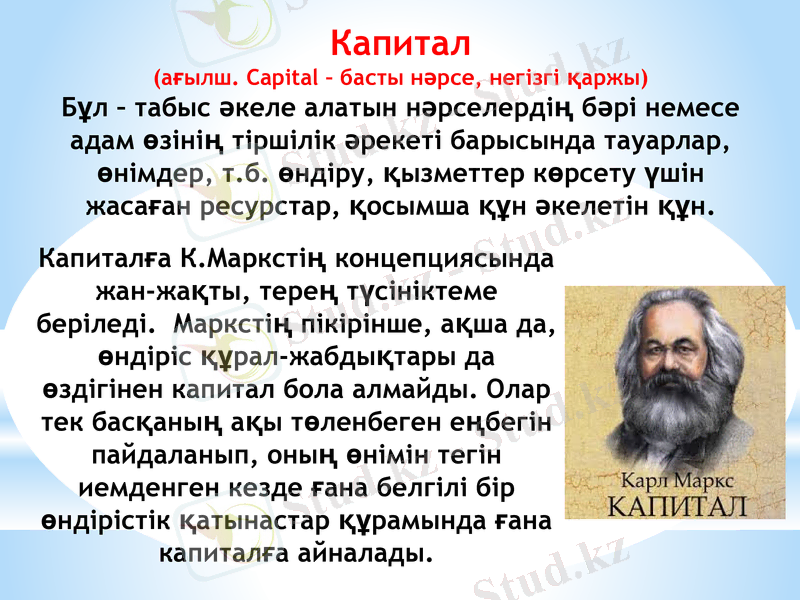 Капитал
(ағылш. Capital – басты нәрсе, негізгі қаржы)
Бұл – табыс әкеле алатын нәрселердің бәрі немесе адам өзінің тіршілік әрекеті барысында тауарлар, өнімдер, т.б. өндіру, қызметтер көрсету үшін жасаған ресурстар, қосымша құн әкелетін құн.

Капиталға К.Маркстің концепциясында жан-жақты, терең түсініктеме беріледі. Маркстің пікірінше, ақша да, өндіріс құрал-жабдықтары да өздігінен капитал бола алмайды. Олар тек басқаның ақы төленбеген еңбегін пайдаланып, оның өнімін тегін иемденген кезде ғана белгілі бір өндірістік қатынастар құрамында ғана капиталға айналады.

Карл Маркс
КАПИТАЛ

Stud.kz